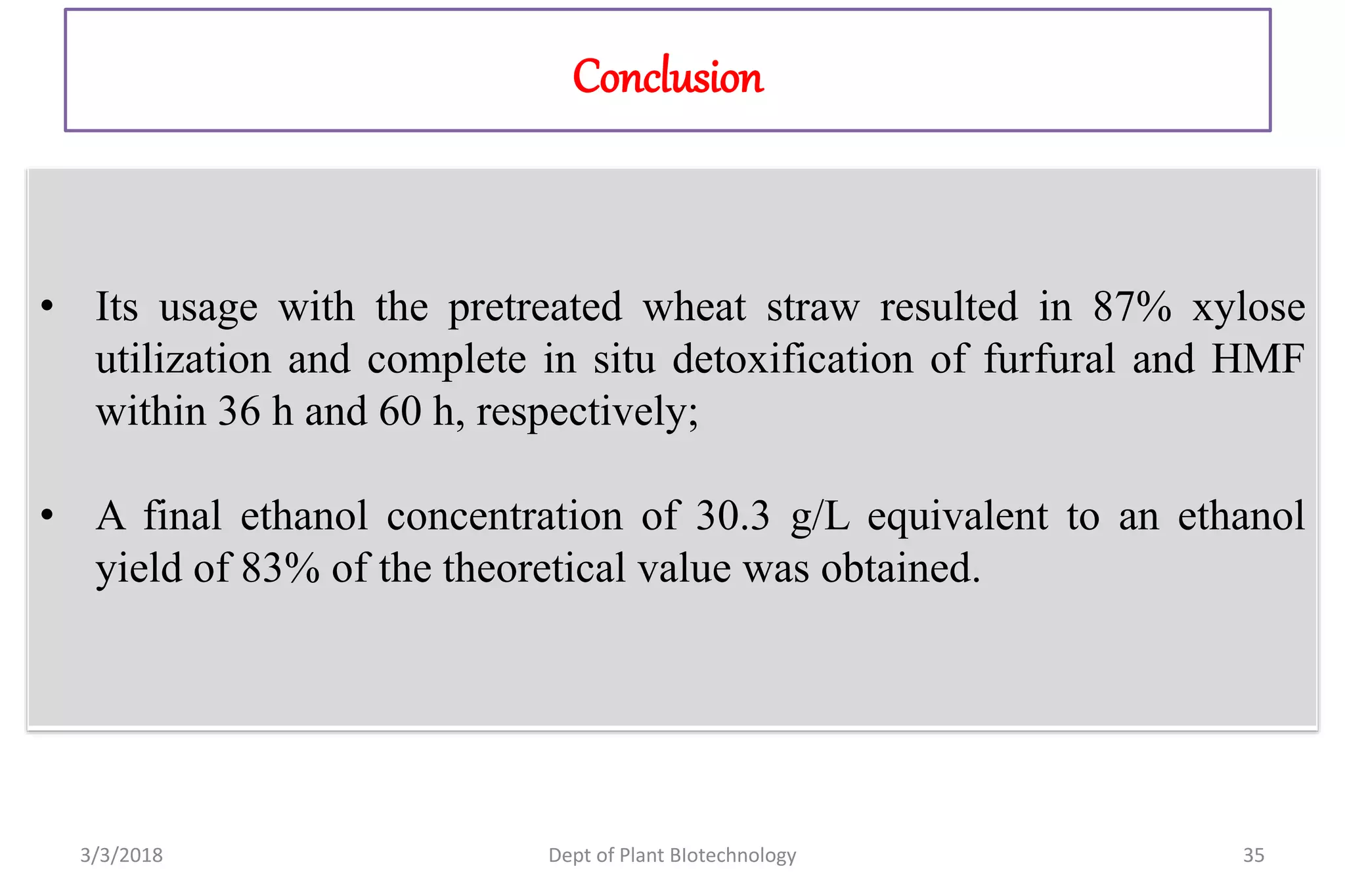 Conclusion

• Its usage with the pretreated wheat straw resulted in 87% xylose utilization and complete in situ detoxification of furfural and HMF within 36 h and 60 h, respectively;

• A final ethanol concentration of 30.3 g/L equivalent to an ethanol yield of 83% of the theoretical value was obtained.

3/3/2018

Dept of Plant BIotechnology

35